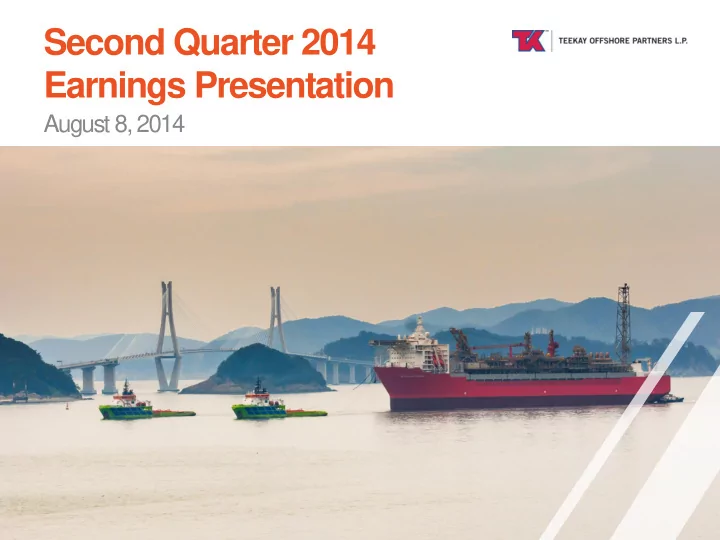 Second Quarter 2014
Earnings Presentation
August 8, 2014

TK TEEKAY OFFSHORE PARTNERS L.P.